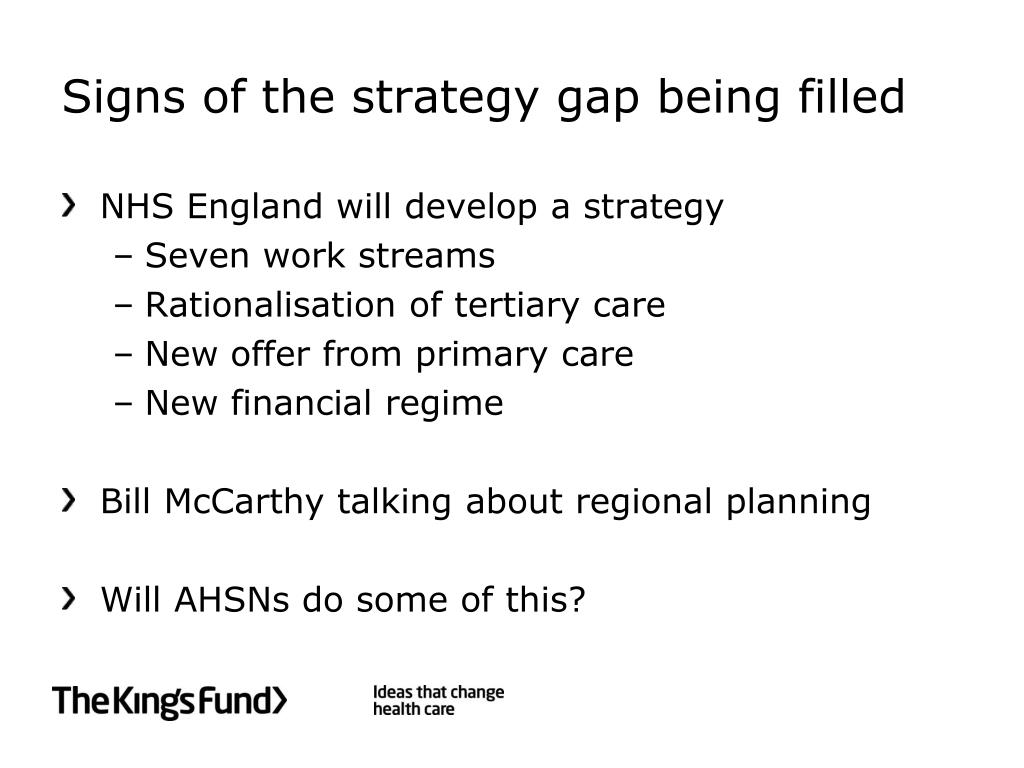 Signs of the strategy gap being filled

› NHS England will develop a strategy
– Seven work streams
– Rationalisation of tertiary care
– New offer from primary care
– New financial regime

› Bill McCarthy talking about regional planning

› Will AHSNs do some of this?

TheKingsFund›

Ideas that change health care